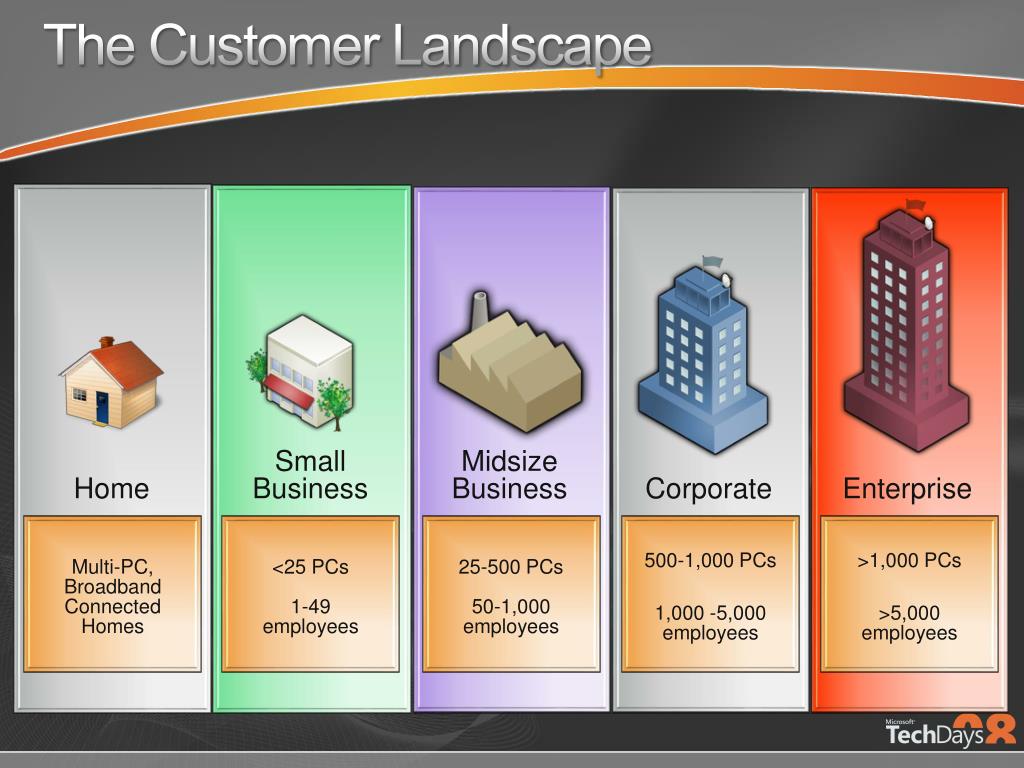 The Customer Landscape

Home

Multi-PC, Broadband Connected Homes

Small Business

<25 PCs

1-49 employees

Midsize Business

25-500 PCs

50-1,000 employees

Corporate

500-1,000 PCs

1,000 -5,000 employees

Enterprise

>1,000 PCs

>5,000 employees

Microsoft TechDays 08